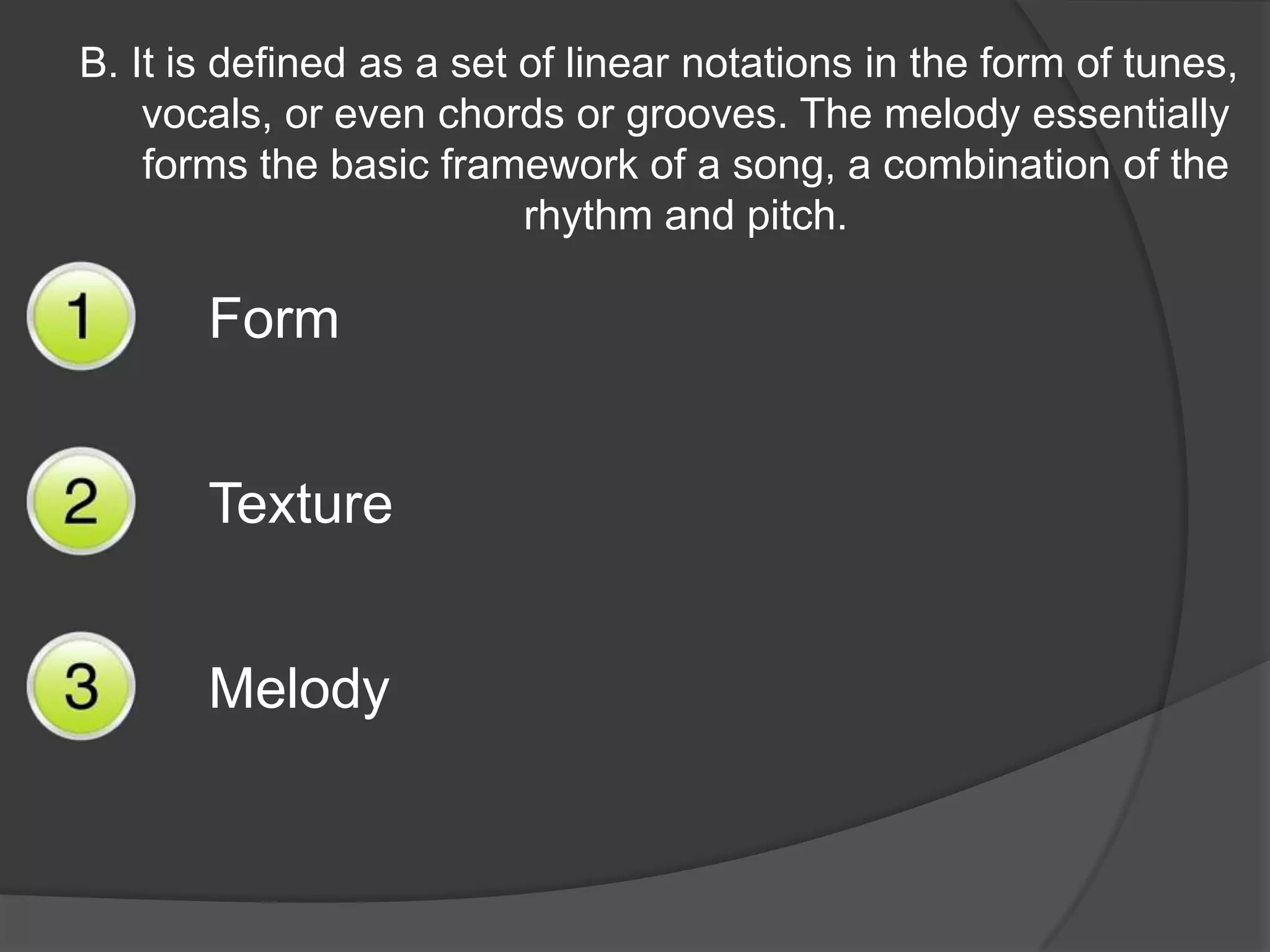 B. It is defined as a set of linear notations in the form of tunes, vocals, or even chords or grooves. The melody essentially forms the basic framework of a song, a combination of the rhythm and pitch.

1 Form

2 Texture

3 Melody